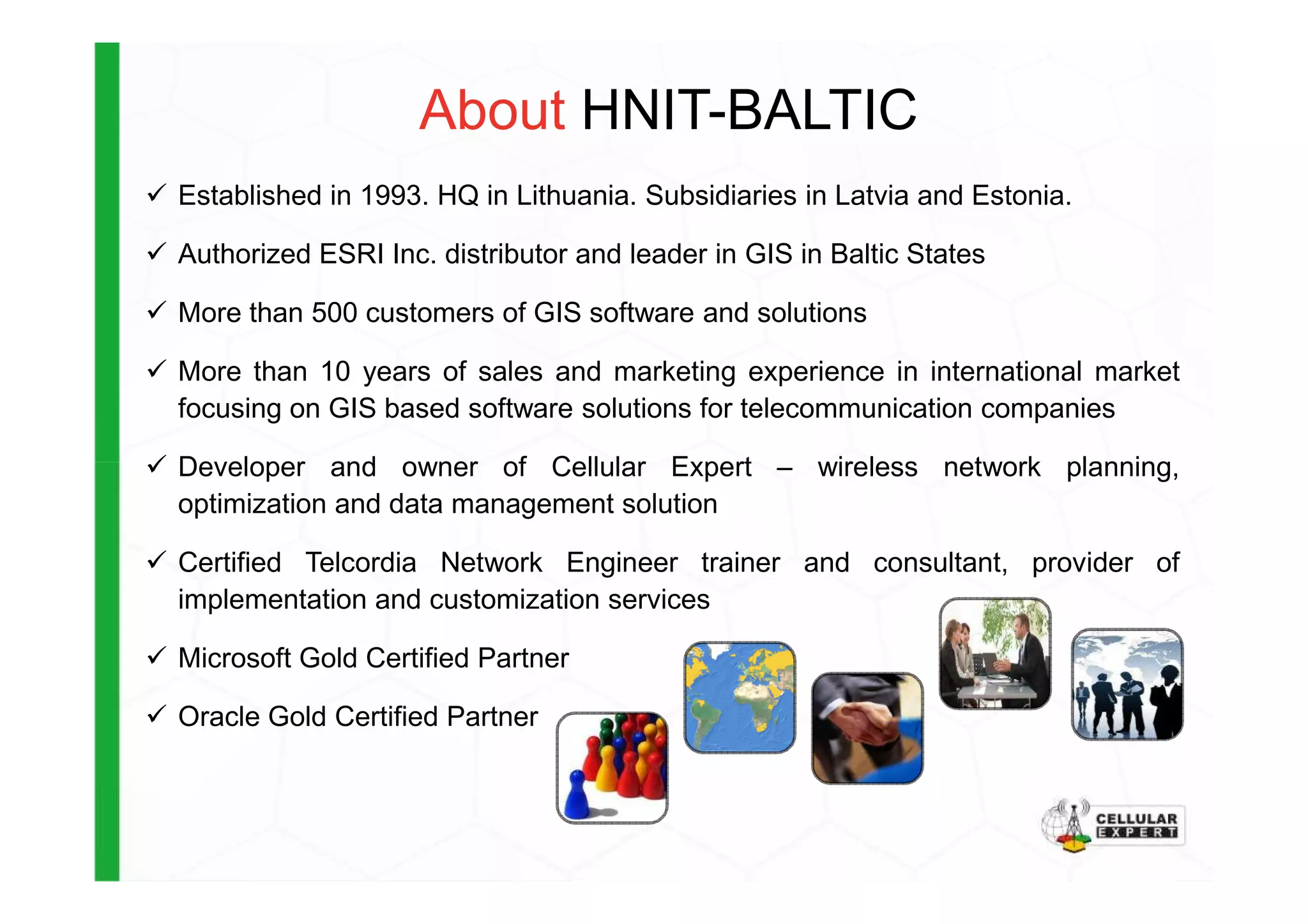 About HNIT-BALTIC

✓ Established in 1993. HQ in Lithuania. Subsidiaries in Latvia and Estonia.

✓ Authorized ESRI Inc. distributor and leader in GIS in Baltic States

✓ More than 500 customers of GIS software and solutions

✓ More than 10 years of sales and marketing experience in international market focusing on GIS based software solutions for telecommunication companies

✓ Developer and owner of Cellular Expert – wireless network planning, optimization and data management solution

✓ Certified Telcordia Network Engineer trainer and consultant, provider of implementation and customization services

✓ Microsoft Gold Certified Partner

✓ Oracle Gold Certified Partner

CELLULAR EXPERT